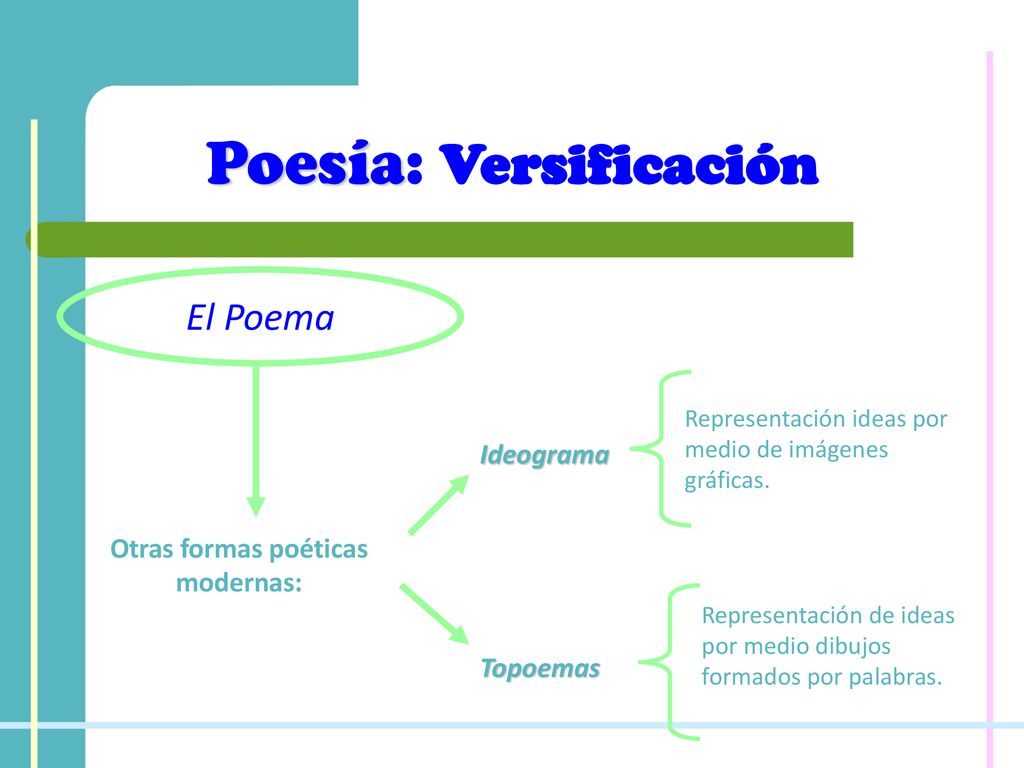 Poesía: Versificación

El Poema

Otras formas poéticas modernas:

Ideograma

Representación ideas por medio de imágenes gráficas.

Topoemas

Representación de ideas por medio dibujos formados por palabras.